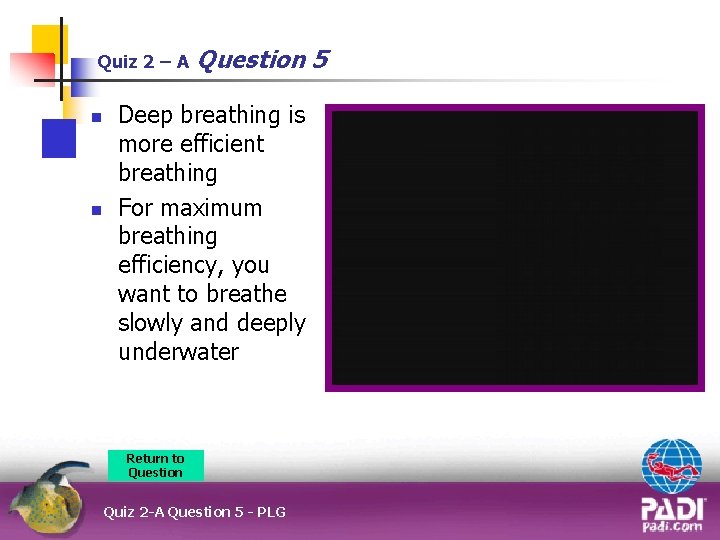 Quiz 2 – A Question 5

- Deep breathing is more efficient breathing
- For maximum breathing efficiency, you want to breathe slowly and deeply underwater

Return to Question

Quiz 2-A Question 5 - PLG

PADI
padi.com